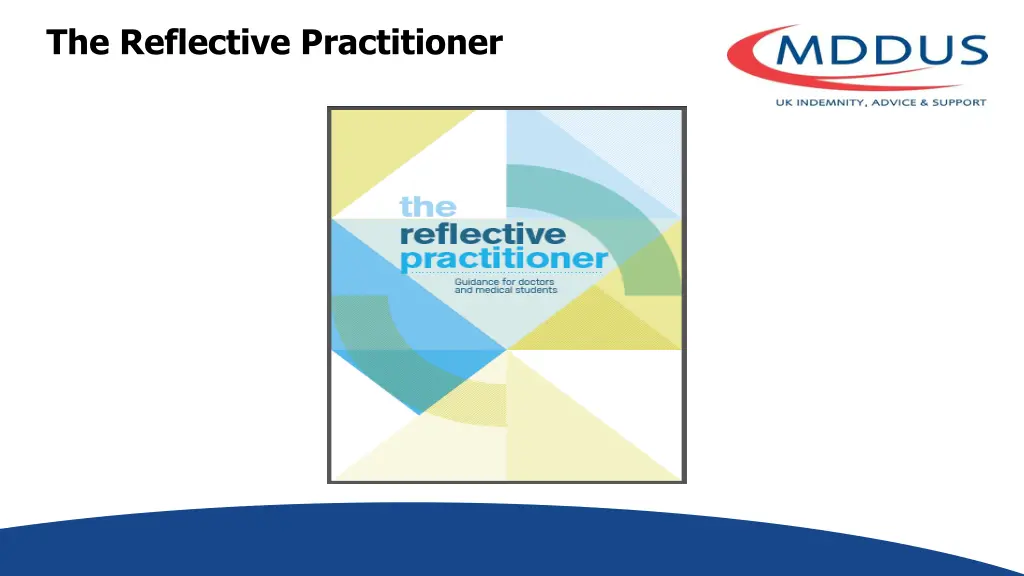 The Reflective Practitioner

MDDUS
UK INDEMNITY, ADVICE & SUPPORT

the
reflective
practitioner
Guidance for doctors and medical students